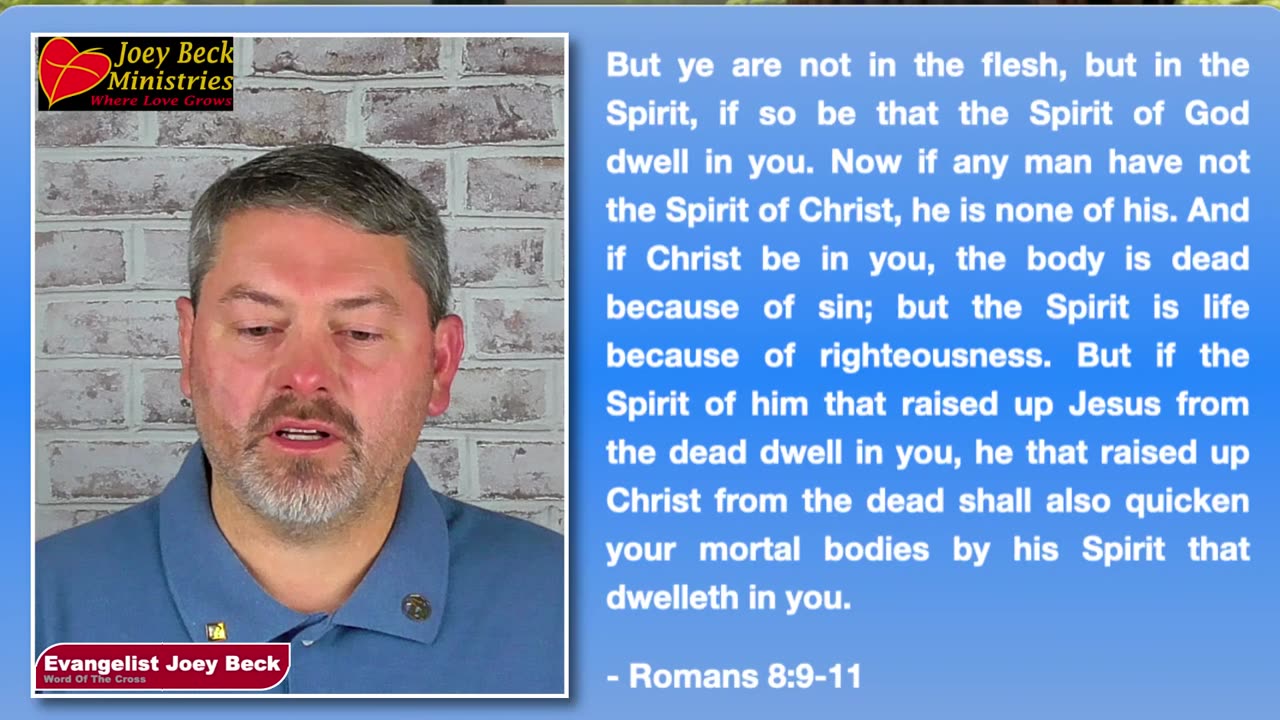 Joey Beck Ministries
Where Love Grows

Evangelist Joey Beck
Word Of The Cross

But ye are not in the flesh, but in the Spirit, if so be that the Spirit of God dwell in you. Now if any man have not the Spirit of Christ, he is none of his. And if Christ be in you, the body is dead because of sin; but the Spirit is life because of righteousness. But if the Spirit of him that raised up Jesus from the dead dwell in you, he that raised up Christ from the dead shall also quicken your mortal bodies by his Spirit that dwelleth in you.

- Romans 8:9-11